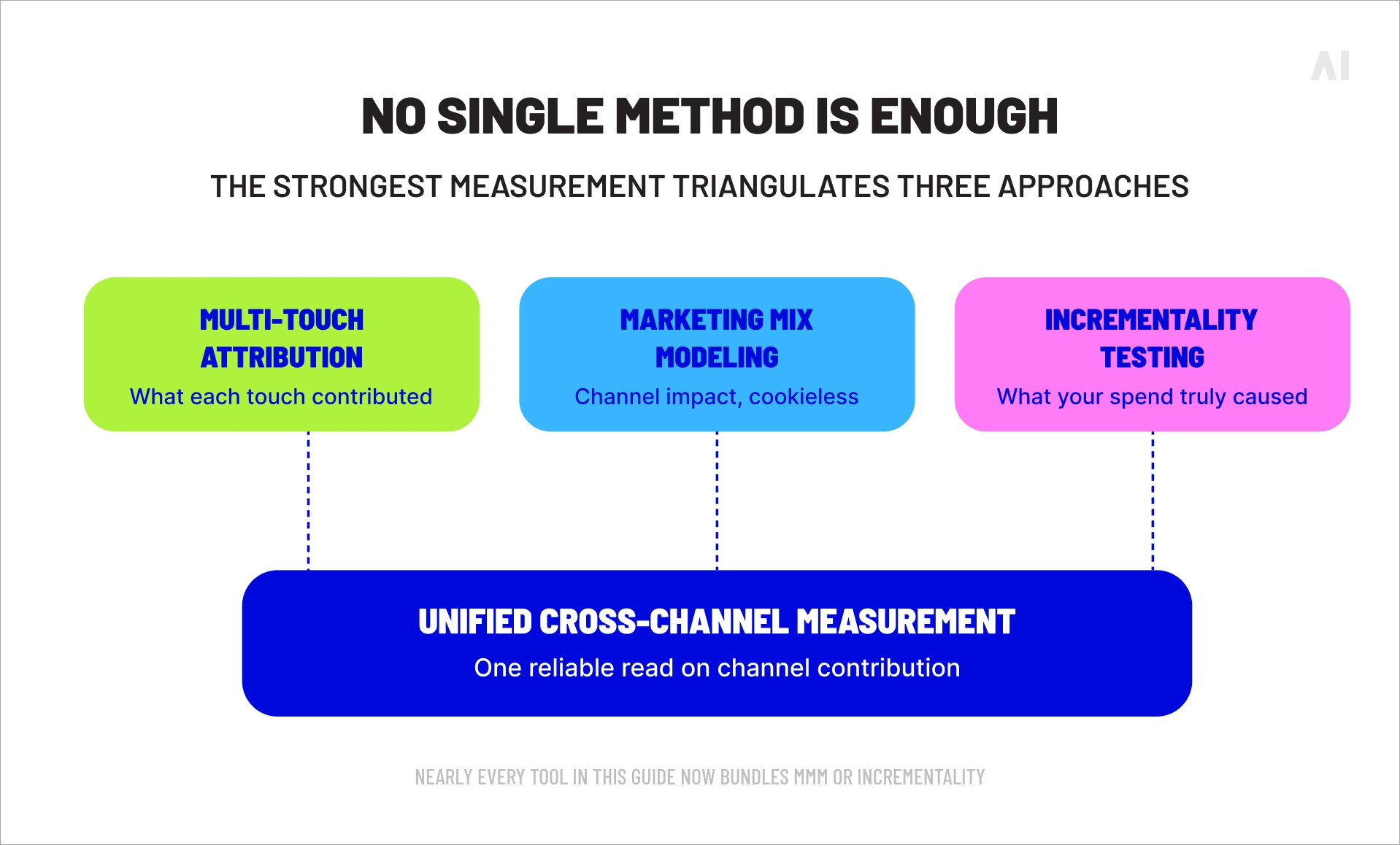 AI

NO SINGLE METHOD IS ENOUGH

THE STRONGEST MEASUREMENT TRIANGULATES THREE APPROACHES

MULTI-TOUCH ATTRIBUTION
What each touch contributed

MARKETING MIX MODELING
Channel impact, cookieless

INCREMENTALITY TESTING
What your spend truly caused

UNIFIED CROSS-CHANNEL MEASUREMENT
One reliable read on channel contribution

NEARLY EVERY TOOL IN THIS GUIDE NOW BUNDLES MMM OR INCREMENTALITY